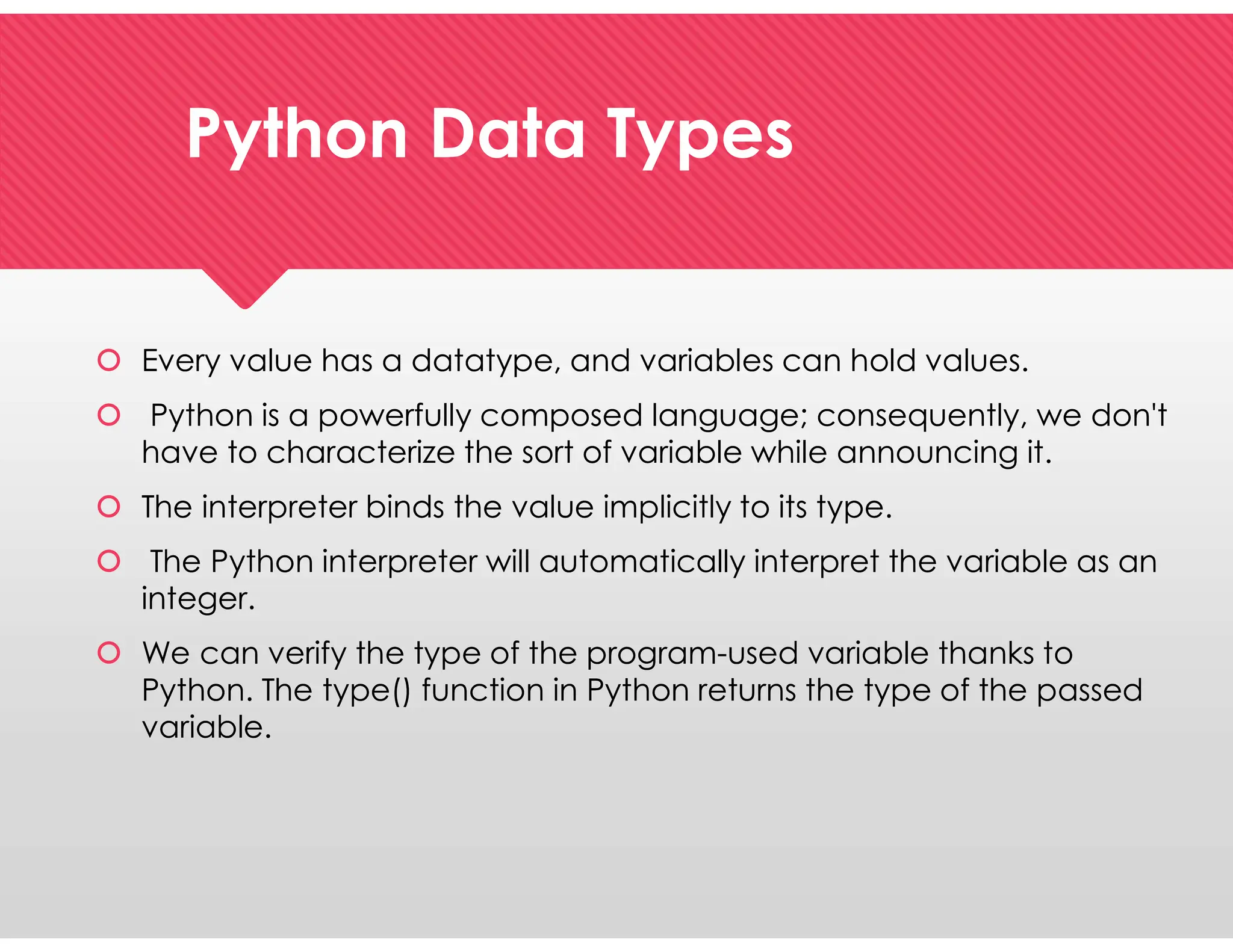 Python Data Types

Every value has a datatype, and variables can hold values.

Python is a powerfully composed language; consequently, we don't have to characterize the sort of variable while announcing it.

The interpreter binds the value implicitly to its type.

The Python interpreter will automatically interpret the variable as an integer.

We can verify the type of the program-used variable thanks to Python. The type() function in Python returns the type of the passed variable.